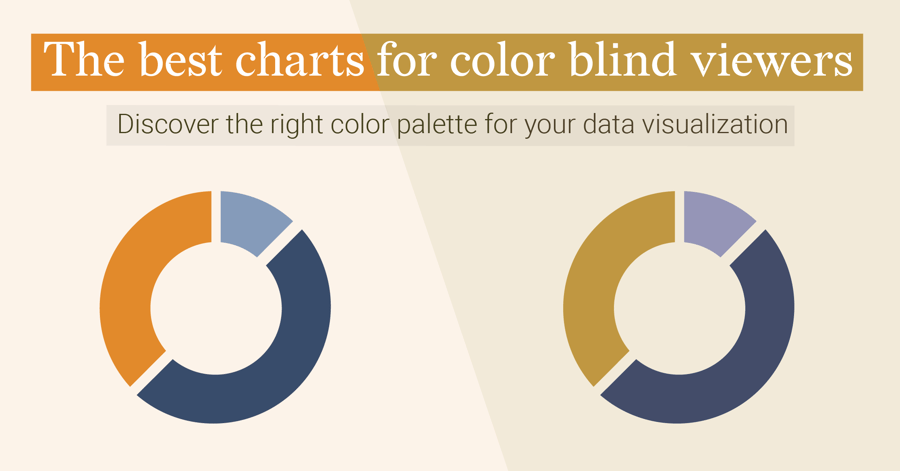 The best charts for color blind viewers

Discover the right color palette for your data visualization